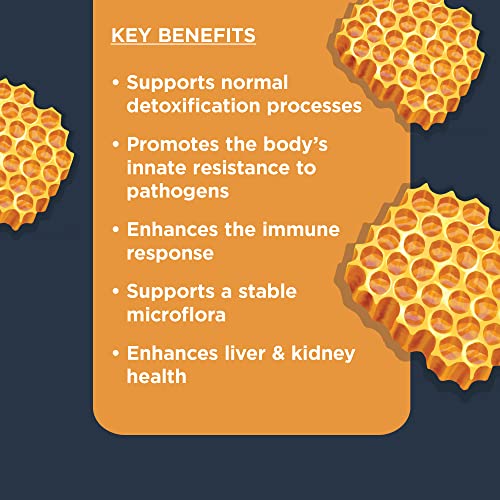 KEY BENEFITS

• Supports normal detoxification processes

• Promotes the body's innate resistance to pathogens

• Enhances the immune response

• Supports a stable microflora

• Enhances liver & kidney health